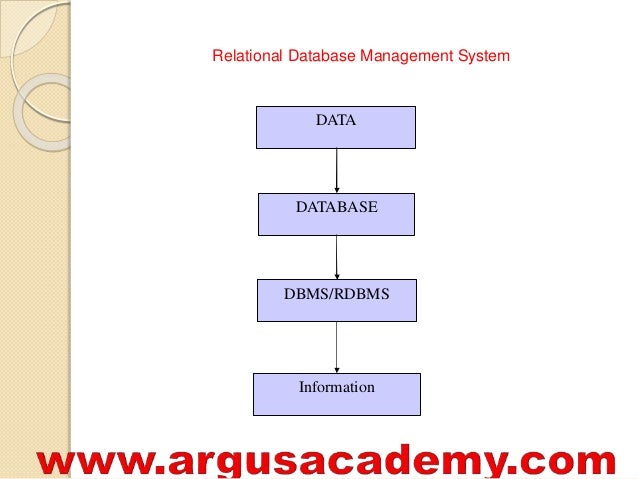 Relational Database Management System

DATA

DATABASE

DBMS/RDBMS

Information

www.argusacademy.com